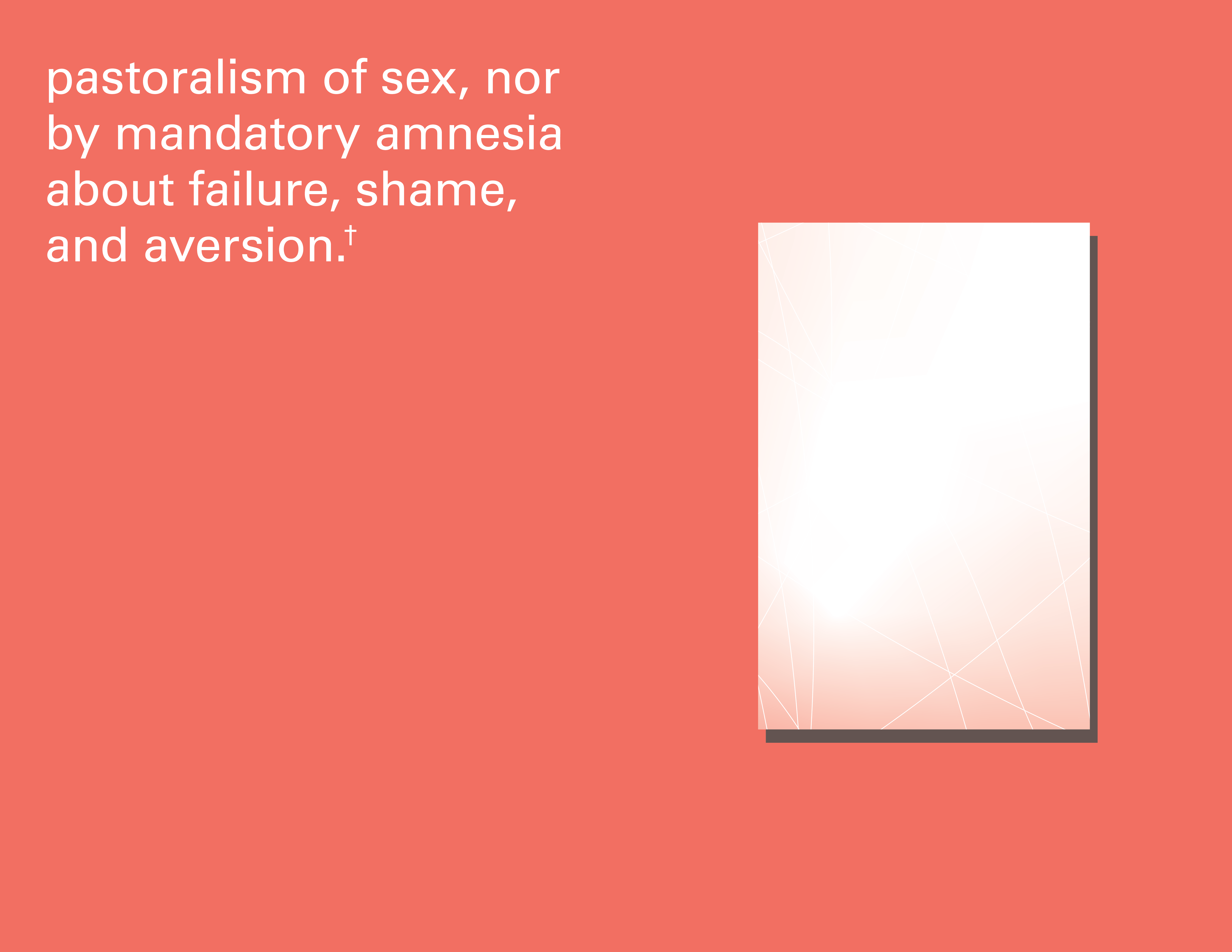 pastoralism of sex, nor by mandatory amnesia about failure, shame, and aversion.†